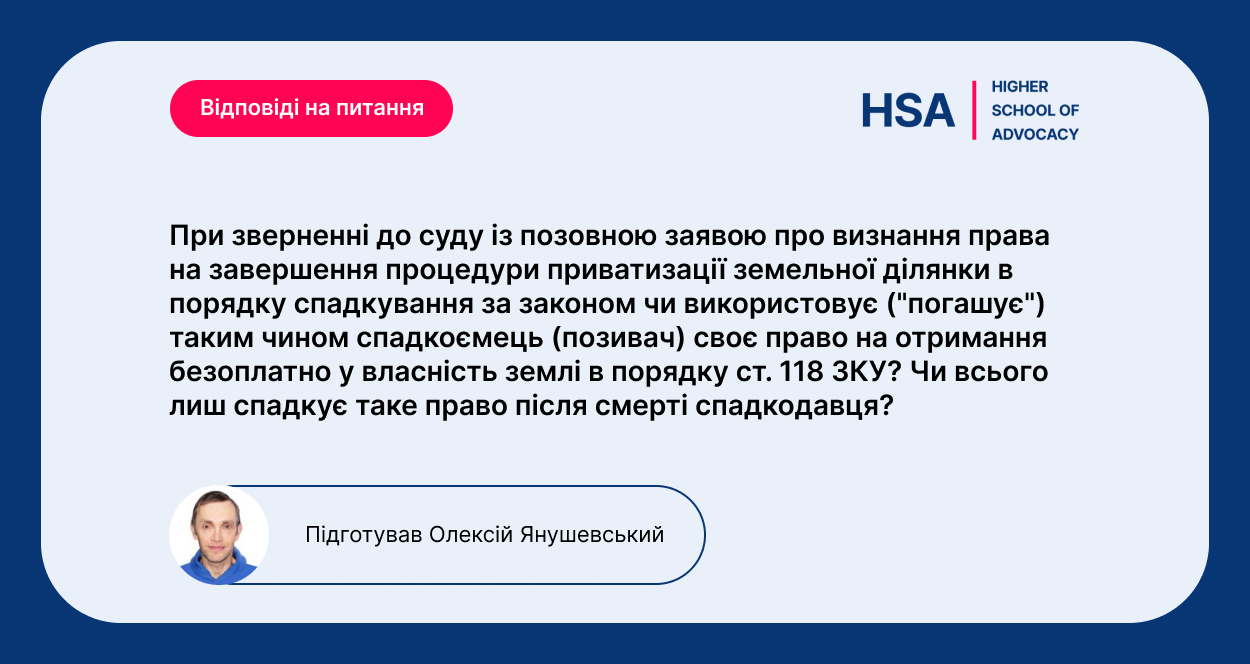 Відповіді на питання

HSA
HIGHER SCHOOL OF ADVOCACY

При зверненні до суду із позовною заявою про визнання права на завершення процедури приватизації земельної ділянки в порядку спадкування за законом чи використовує ("погашує") таким чином спадкоємець (позивач) своє право на отримання безоплатно у власність землі в порядку ст. 118 ЗКУ? Чи всього лиш спадкує таке право після смерті спадкодавця?

Підготував Олексій Янушевський